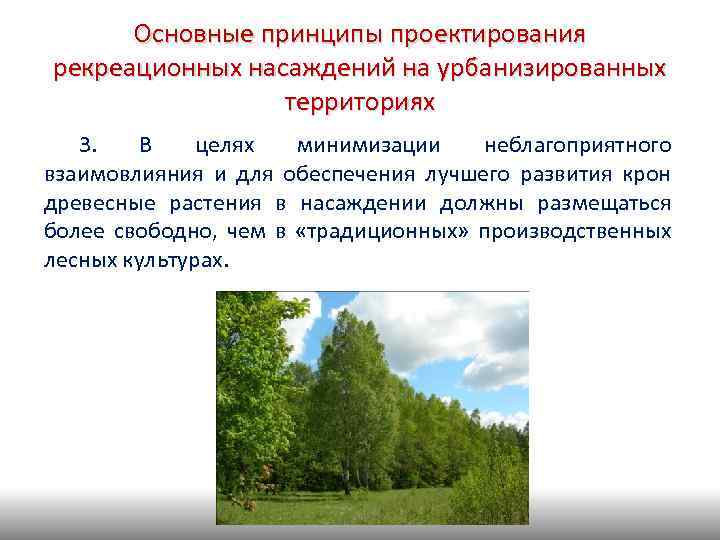 Основные принципы проектирования рекреационных насаждений на урбанизированных территориях

3. В целях минимизации неблагоприятного взаимовлияния и для обеспечения лучшего развития крон древесные растения в насаждении должны размещаться более свободно, чем в «традиционных» производственных лесных культурах.